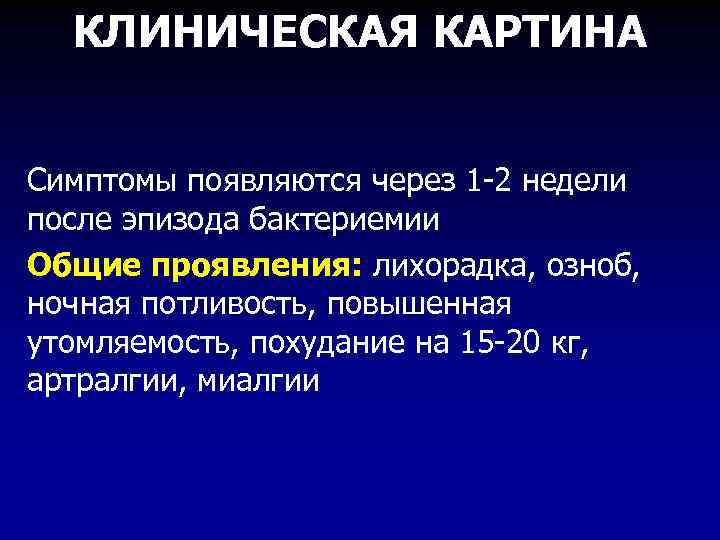 КЛИНИЧЕСКАЯ КАРТИНА

Симптомы появляются через 1-2 недели после эпизода бактериемии

Общие проявления: лихорадка, озноб, ночная потливость, повышенная утомляемость, похудание на 15-20 кг, артралгии, миалгии